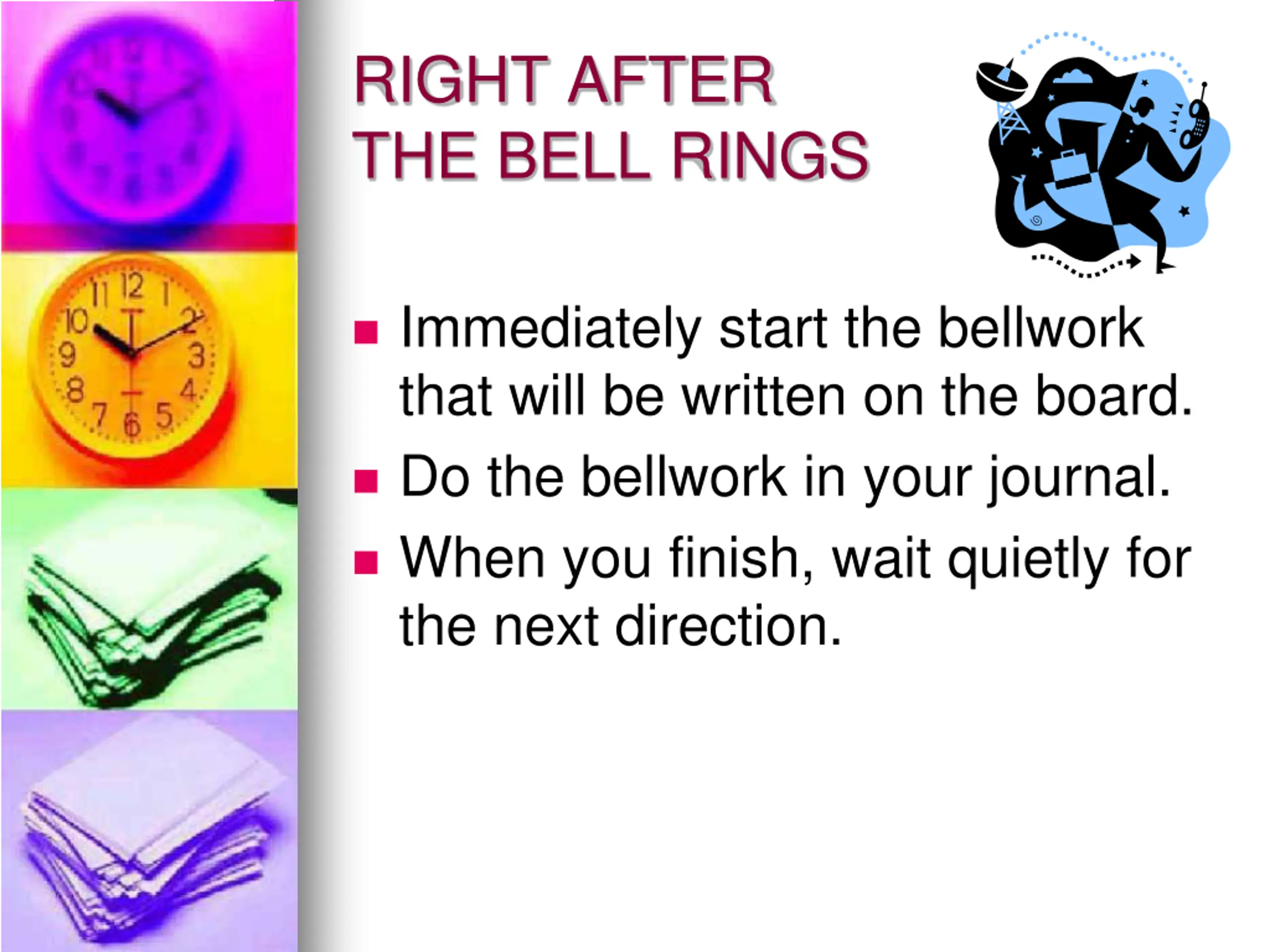 RIGHT AFTER THE BELL RINGS

- Immediately start the bellwork that will be written on the board.
- Do the bellwork in your journal.
- When you finish, wait quietly for the next direction.